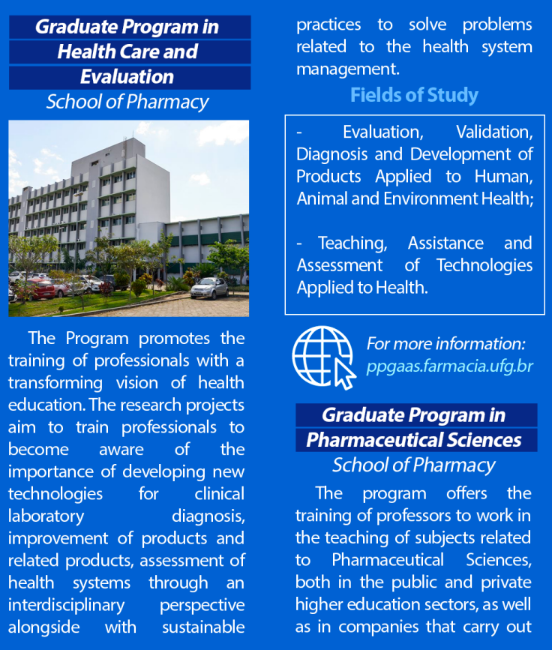 Graduate Program in Health Care and Evaluation

School of Pharmacy

The Program promotes the training of professionals with a transforming vision of health education. The research projects aim to train professionals to become aware of the importance of developing new technologies for clinical laboratory diagnosis, improvement of products and related products, assessment of health systems through an interdisciplinary perspective alongside with sustainable practices to solve problems related to the health system management.

Fields of Study

- Evaluation, Validation, Diagnosis and Development of Products Applied to Human, Animal and Environment Health;

- Teaching, Assistance and Assessment of Technologies Applied to Health.

For more information:
ppgaas.farmacia.ufg.br

Graduate Program in Pharmaceutical Sciences

School of Pharmacy

The program offers the training of professors to work in the teaching of subjects related to Pharmaceutical Sciences, both in the public and private higher education sectors, as well as in companies that carry out